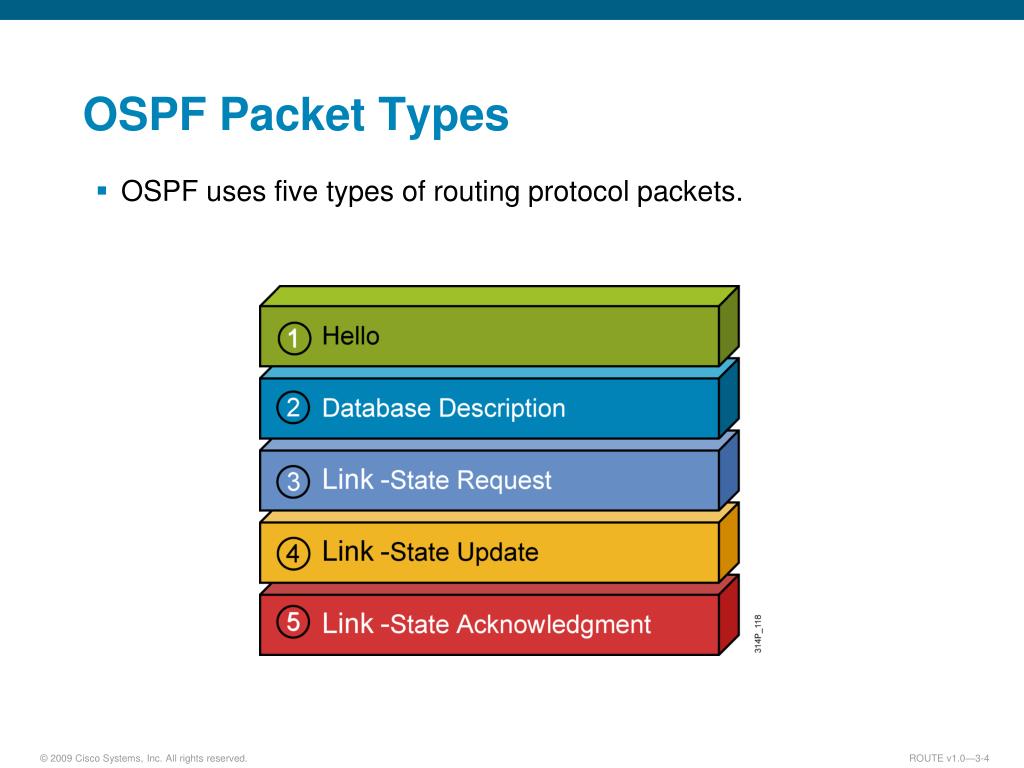 OSPF Packet Types

▪ OSPF uses five types of routing protocol packets.

1 Hello

2 Database Description

3 Link -State Request

4 Link -State Update

5 Link -State Acknowledgment

314P_118

© 2009 Cisco Systems, Inc. All rights reserved.

ROUTE v1.0—3-4